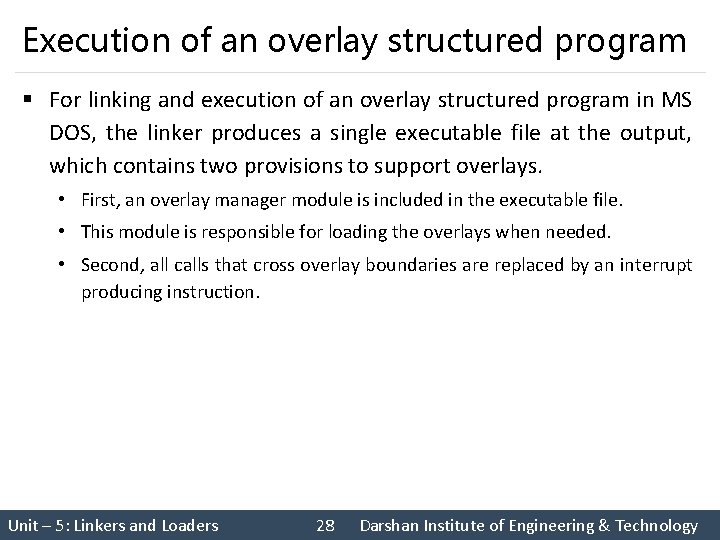 Execution of an overlay structured program

▪ For linking and execution of an overlay structured program in MS DOS, the linker produces a single executable file at the output, which contains two provisions to support overlays.

• First, an overlay manager module is included in the executable file.

• This module is responsible for loading the overlays when needed.

• Second, all calls that cross overlay boundaries are replaced by an interrupt producing instruction.

Unit – 5: Linkers and Loaders 28 Darshan Institute of Engineering & Technology